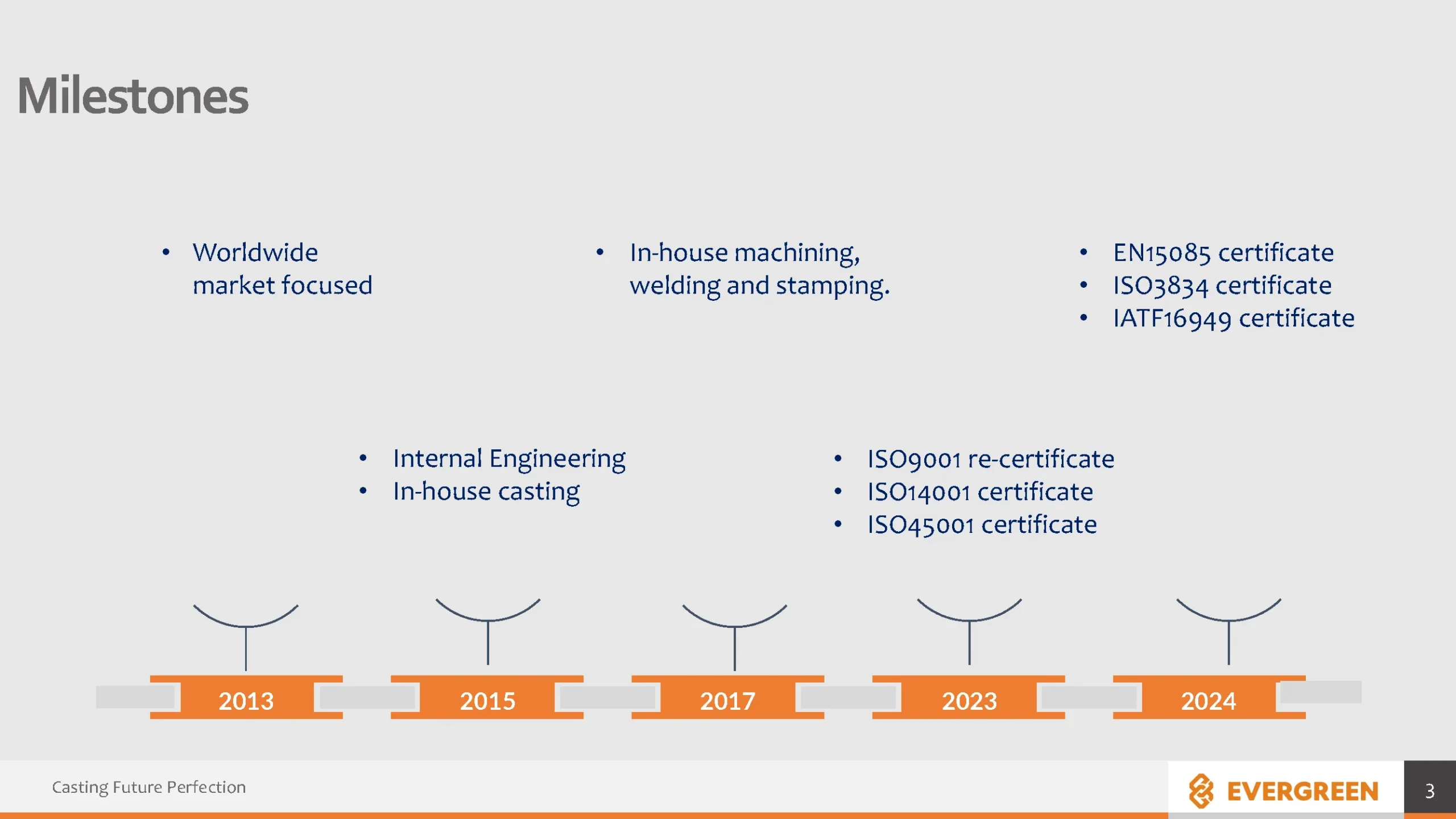 Milestones

• Worldwide market focused

• In-house machining, welding and stamping.

• EN15085 certificate
• ISO3834 certificate
• IATF16949 certificate

• Internal Engineering
• In-house casting

• ISO9001 re-certificate
• ISO14001 certificate
• ISO45001 certificate

2013

2015

2017

2023

2024

Casting Future Perfection

EVERGREEN

3